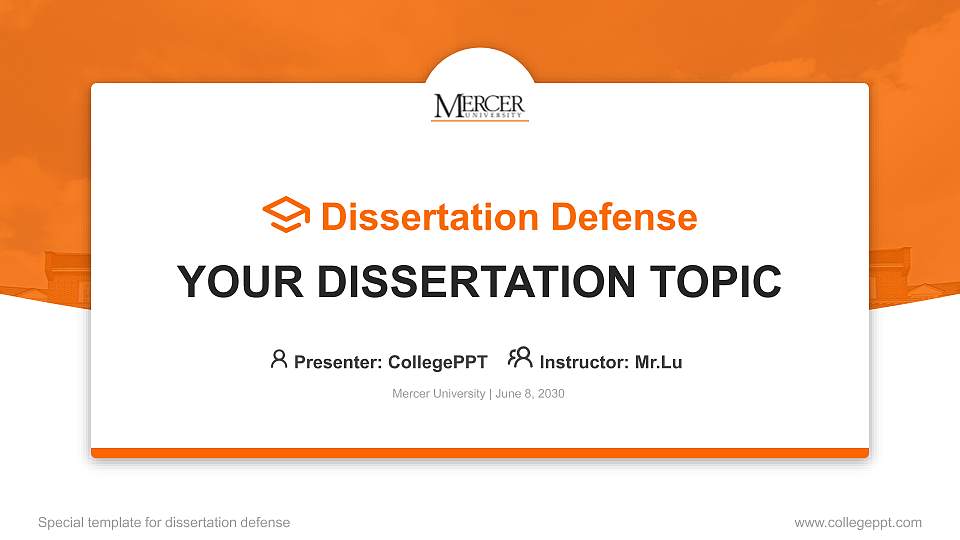 MERCER
UNIVERSITY

Dissertation Defense

YOUR DISSERTATION TOPIC

Presenter: CollegePPT Instructor: Mr.Lu

Mercer University | June 8, 2030

Special template for dissertation defense

www.collegeppt.com